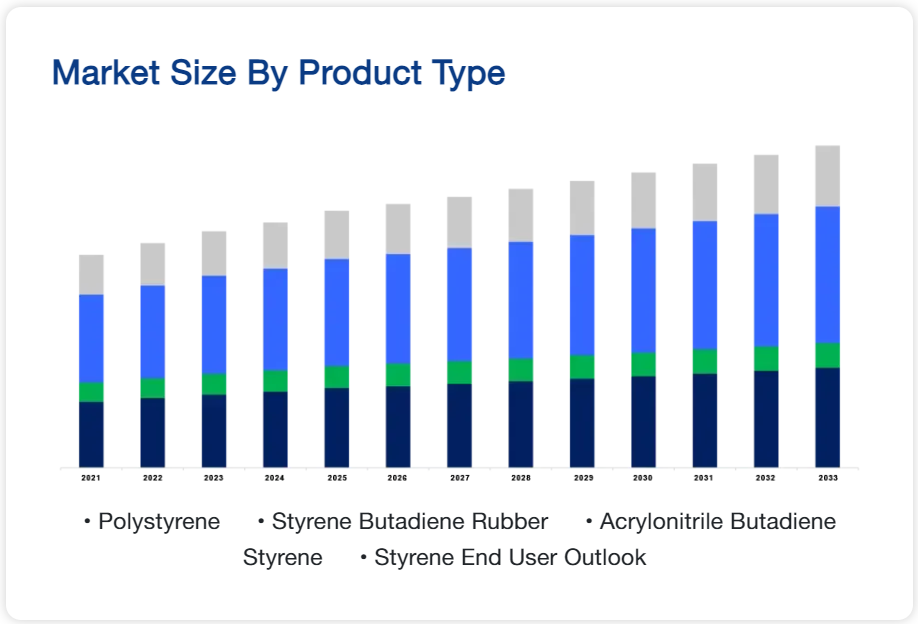 Market Size By Product Type

2021 2022 2023 2024 2025 2026 2027 2028 2029 2030 2031 2032 2033

• Polystyrene • Styrene Butadiene Rubber • Acrylonitrile Butadiene Styrene • Styrene End User Outlook